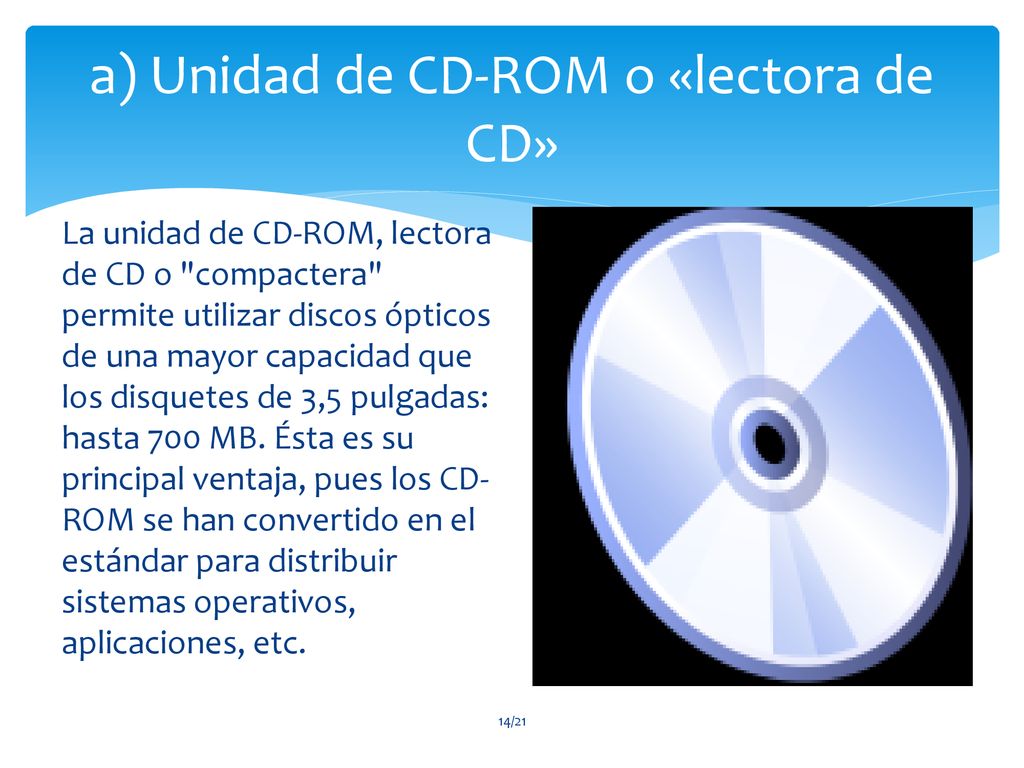 a) Unidad de CD-ROM o «lectora de CD»

La unidad de CD-ROM, lectora de CD o "compactera" permite utilizar discos ópticos de una mayor capacidad que los disquetes de 3,5 pulgadas: hasta 700 MB. Ésta es su principal ventaja, pues los CD-ROM se han convertido en el estándar para distribuir sistemas operativos, aplicaciones, etc.

14/21